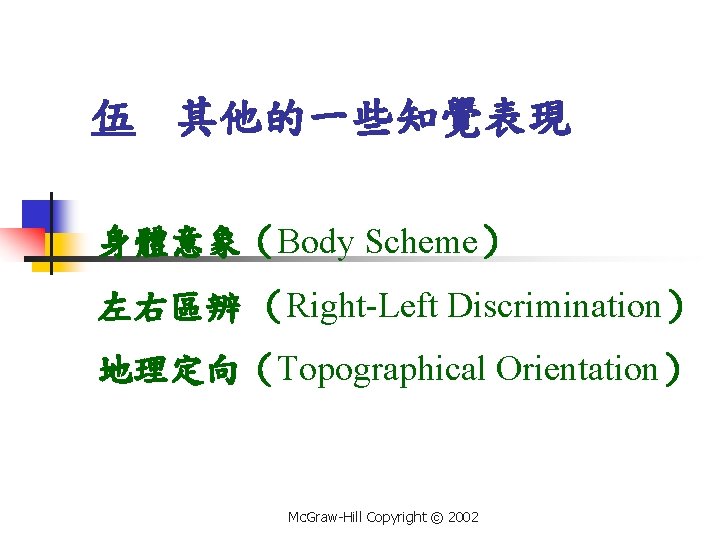 伍　其他的一些知覺表現

身體意象（Body Scheme）

左右區辨（Right-Left Discrimination）

地理定向（Topographical Orientation）

McGraw-Hill Copyright © 2002